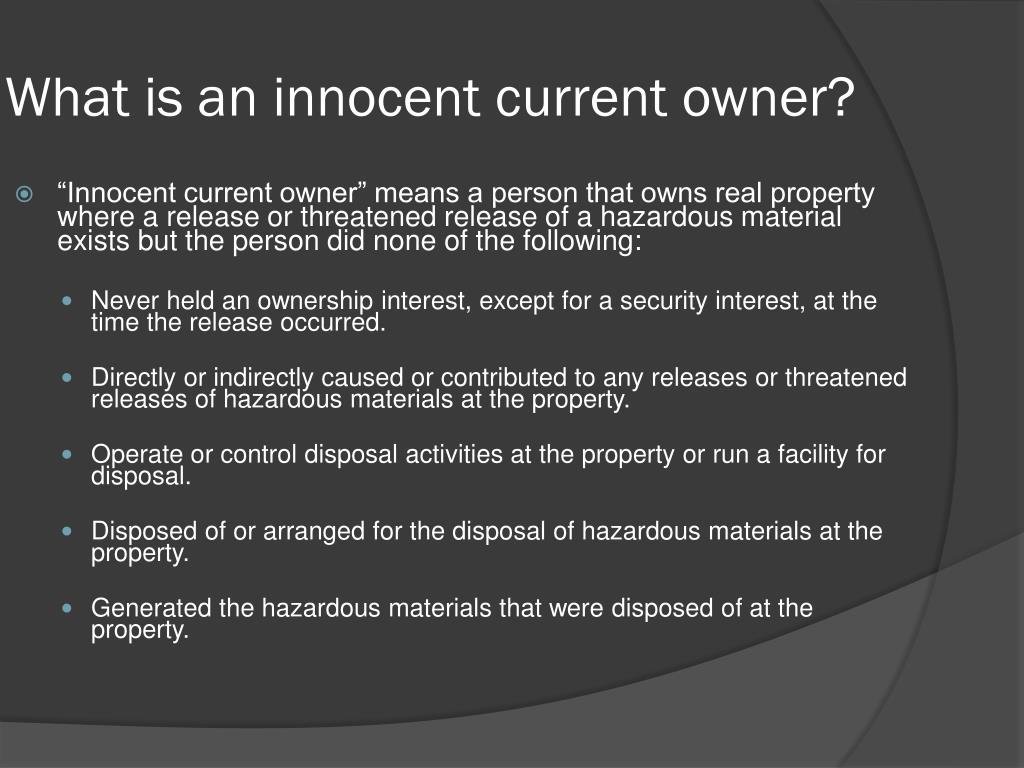 What is an innocent current owner?

“Innocent current owner” means a person that owns real property where a release or threatened release of a hazardous material exists but the person did none of the following:

Never held an ownership interest, except for a security interest, at the time the release occurred.

Directly or indirectly caused or contributed to any releases or threatened releases of hazardous materials at the property.

Operate or control disposal activities at the property or run a facility for disposal.

Disposed of or arranged for the disposal of hazardous materials at the property.

Generated the hazardous materials that were disposed of at the property.